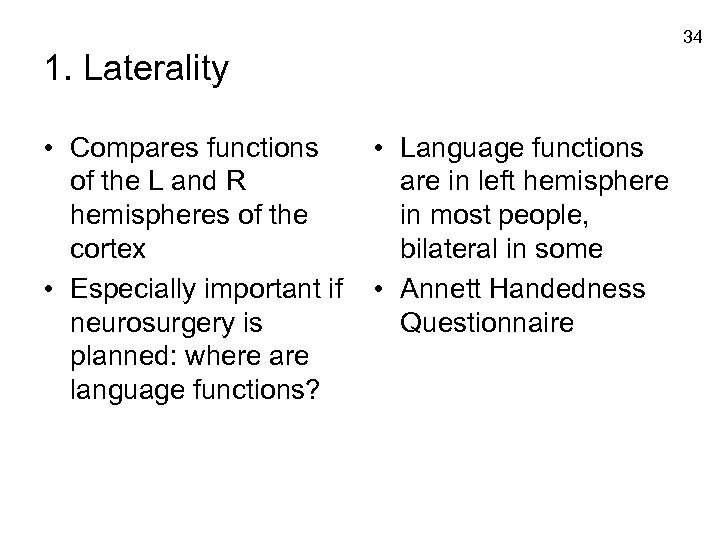 34

1. Laterality

• Compares functions of the L and R hemispheres of the cortex
• Especially important if neurosurgery is planned: where are language functions?

• Language functions are in left hemisphere in most people, bilateral in some
• Annett Handedness Questionnaire